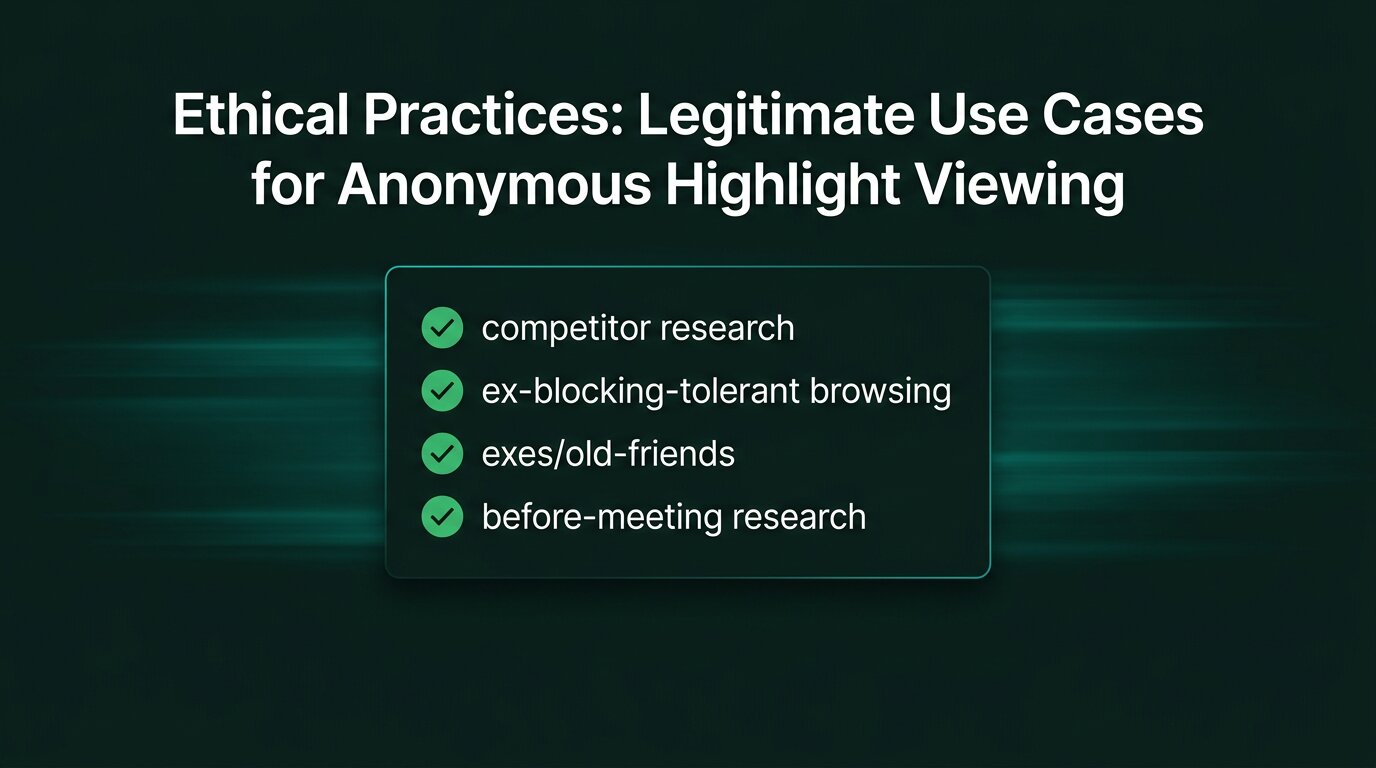 Ethical Practices: Legitimate Use Cases for Anonymous Highlight Viewing

competitor research
ex-blocking-tolerant browsing
exes/old-friends
before-meeting research